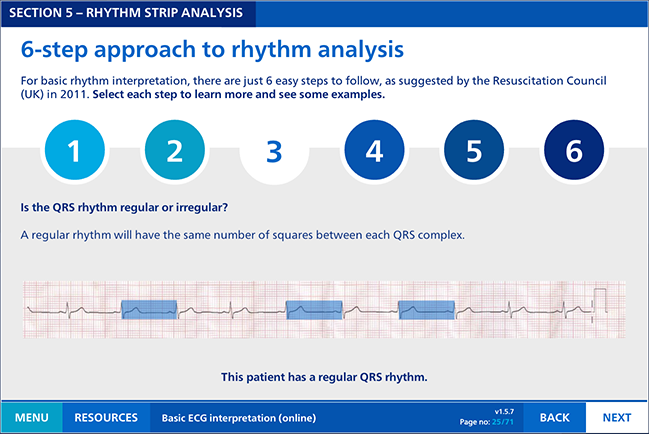 SECTION 5 – RHYTHM STRIP ANALYSIS

6-step approach to rhythm analysis

For basic rhythm interpretation, there are just 6 easy steps to follow, as suggested by the Resuscitation Council (UK) in 2011. Select each step to learn more and see some examples.

1 2 3 4 5 6

Is the QRS rhythm regular or irregular?

A regular rhythm will have the same number of squares between each QRS complex.

This patient has a regular QRS rhythm.

MENU RESOURCES Basic ECG interpretation (online) v1.5.7 Page no: 25/71 BACK NEXT